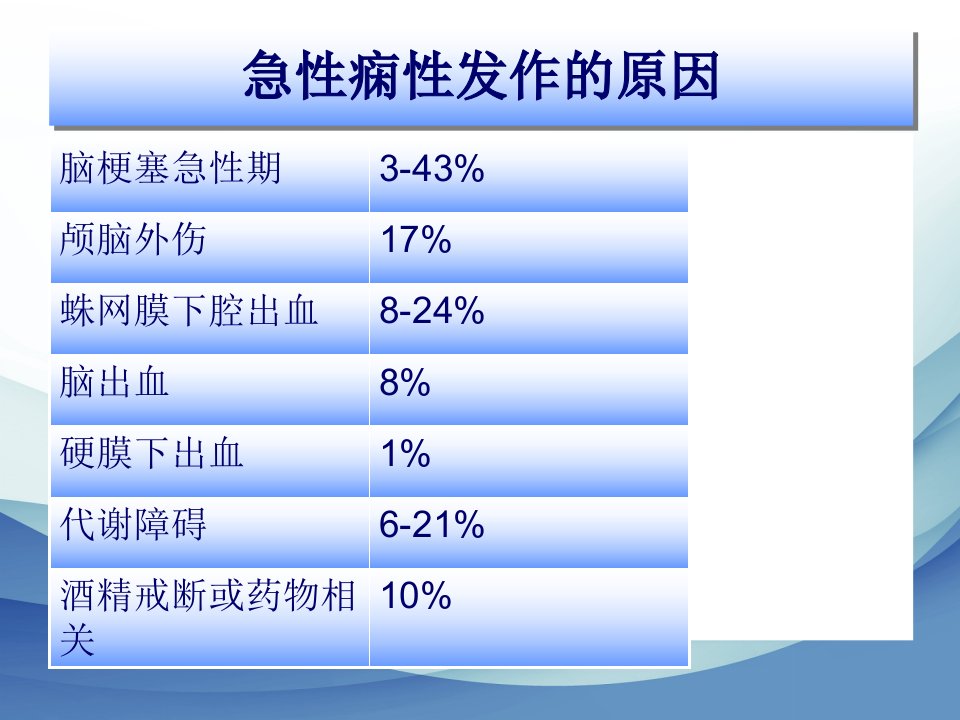 急性痫性发作的原因

| 脑梗塞急性期 | 3-43% |
|---|---|
| 颅脑外伤 | 17% |
| 蛛网膜下腔出血 | 8-24% |
| 脑出血 | 8% |
| 硬膜下出血 | 1% |
| 代谢障碍 | 6-21% |
| 酒精戒断或药物相关 | 10% |